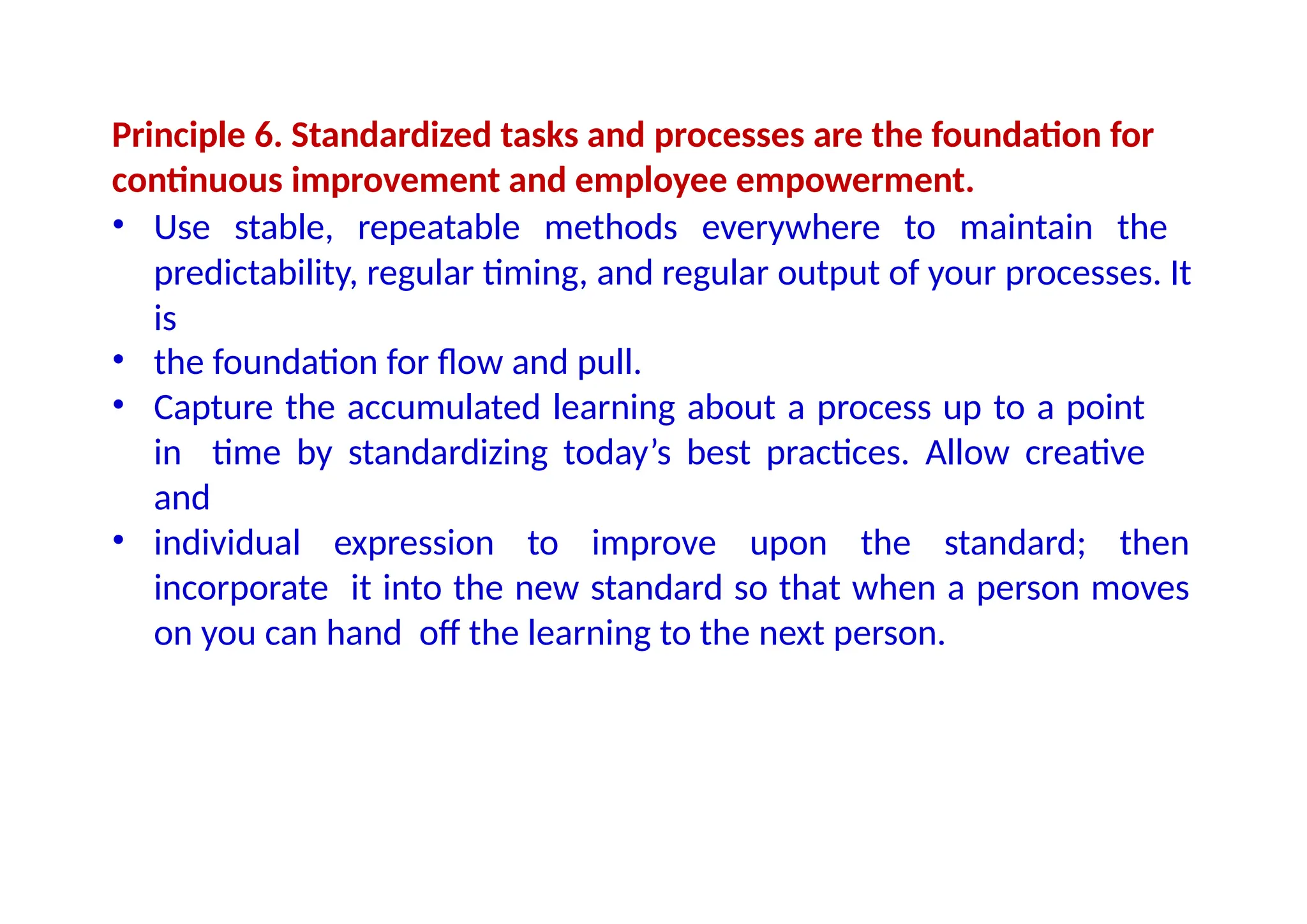 Principle 6. Standardized tasks and processes are the foundation for continuous improvement and employee empowerment.

• Use stable, repeatable methods everywhere to maintain the predictability, regular timing, and regular output of your processes. It is

• the foundation for flow and pull.

• Capture the accumulated learning about a process up to a point in time by standardizing today’s best practices. Allow creative and

• individual expression to improve upon the standard; then incorporate it into the new standard so that when a person moves on you can hand off the learning to the next person.